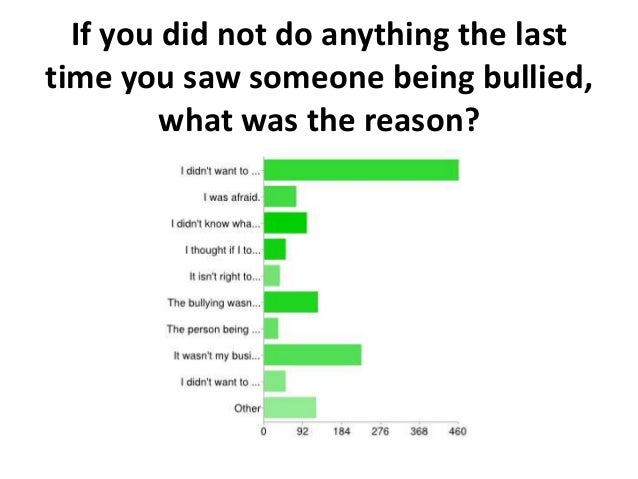 If you did not do anything the last time you saw someone being bullied, what was the reason?

I didn't want to ...
I was afraid.
I didn't know wha...
I thought if I to...
It isn't right to...
The bullying wasn...
The person being ...
It wasn't my busi...
I didn't want to ...
Other

0 92 184 276 368 460